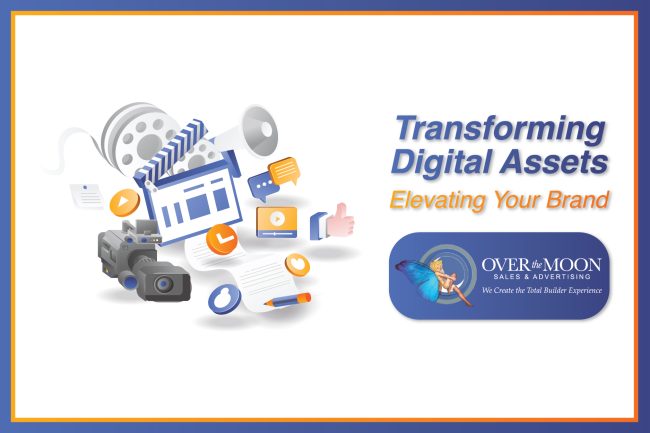 Transforming Digital Assets

Elevating Your Brand

OVER the MOON
SALES & ADVERTISING
We Create the Total Builder Experience